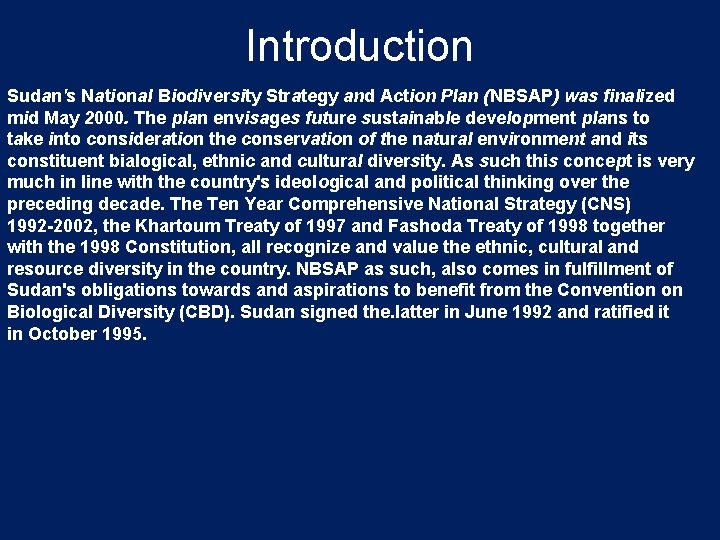 Introduction

Sudan's National Biodiversity Strategy and Action Plan (NBSAP) was finalized mid May 2000. The plan envisages future sustainable development plans to take into consideration the conservation of the natural environment and its constituent bialogical, ethnic and cultural diversity. As such this concept is very much in line with the country's ideological and political thinking over the preceding decade. The Ten Year Comprehensive National Strategy (CNS) 1992-2002, the Khartoum Treaty of 1997 and Fashoda Treaty of 1998 together with the 1998 Constitution, all recognize and value the ethnic, cultural and resource diversity in the country. NBSAP as such, also comes in fulfillment of Sudan's obligations towards and aspirations to benefit from the Convention on Biological Diversity (CBD). Sudan signed the.latter in June 1992 and ratified it in October 1995.